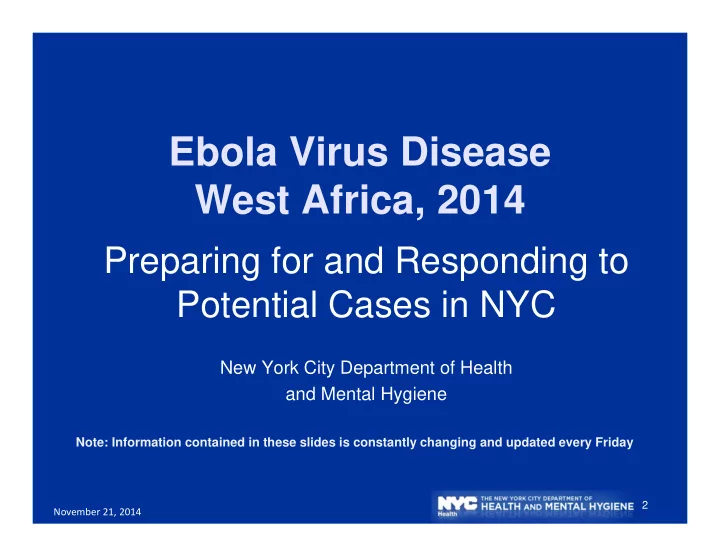 Ebola Virus Disease
West Africa, 2014

Preparing for and Responding to Potential Cases in NYC

New York City Department of Health and Mental Hygiene

Note: Information contained in these slides is constantly changing and updated every Friday

November 21, 2014

NYC Health THE NEW YORK CITY DEPARTMENT OF HEALTH AND MENTAL HYGIENE

2